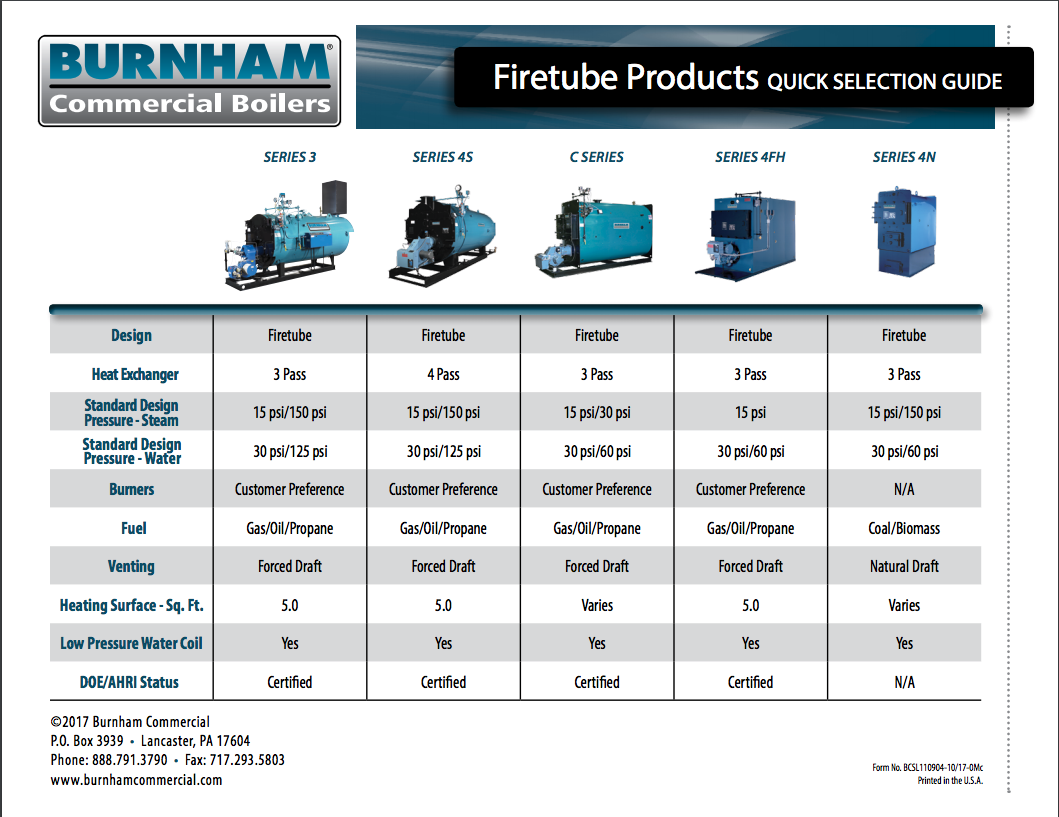 BURNHAM®
Commercial Boilers

Firetube Products QUICK SELECTION GUIDE

| | SERIES 3 | SERIES 4S | C SERIES | SERIES 4FH | SERIES 4N |
|---|---|---|---|---|---|
| Design | Firetube | Firetube | Firetube | Firetube | Firetube |
| Heat Exchanger | 3 Pass | 4 Pass | 3 Pass | 3 Pass | 3 Pass |
| Standard Design Pressure - Steam | 15 psi/150 psi | 15 psi/150 psi | 15 psi/30 psi | 15 psi | 15 psi/150 psi |
| Standard Design Pressure - Water | 30 psi/125 psi | 30 psi/125 psi | 30 psi/60 psi | 30 psi/60 psi | 30 psi/60 psi |
| Burners | Customer Preference | Customer Preference | Customer Preference | Customer Preference | N/A |
| Fuel | Gas/Oil/Propane | Gas/Oil/Propane | Gas/Oil/Propane | Gas/Oil/Propane | Coal/Biomass |
| Venting | Forced Draft | Forced Draft | Forced Draft | Forced Draft | Natural Draft |
| Heating Surface - Sq. Ft. | 5.0 | 5.0 | Varies | 5.0 | Varies |
| Low Pressure Water Coil | Yes | Yes | Yes | Yes | Yes |
| DOE/AHRI Status | Certified | Certified | Certified | Certified | N/A |

©2017 Burnham Commercial
P.O. Box 3939 • Lancaster, PA 17604
Phone: 888.791.3790 • Fax: 717.293.5803
www.burnhamcommercial.com

Form No. BCSL110904-10/17-0Mc
Printed in the U.S.A.